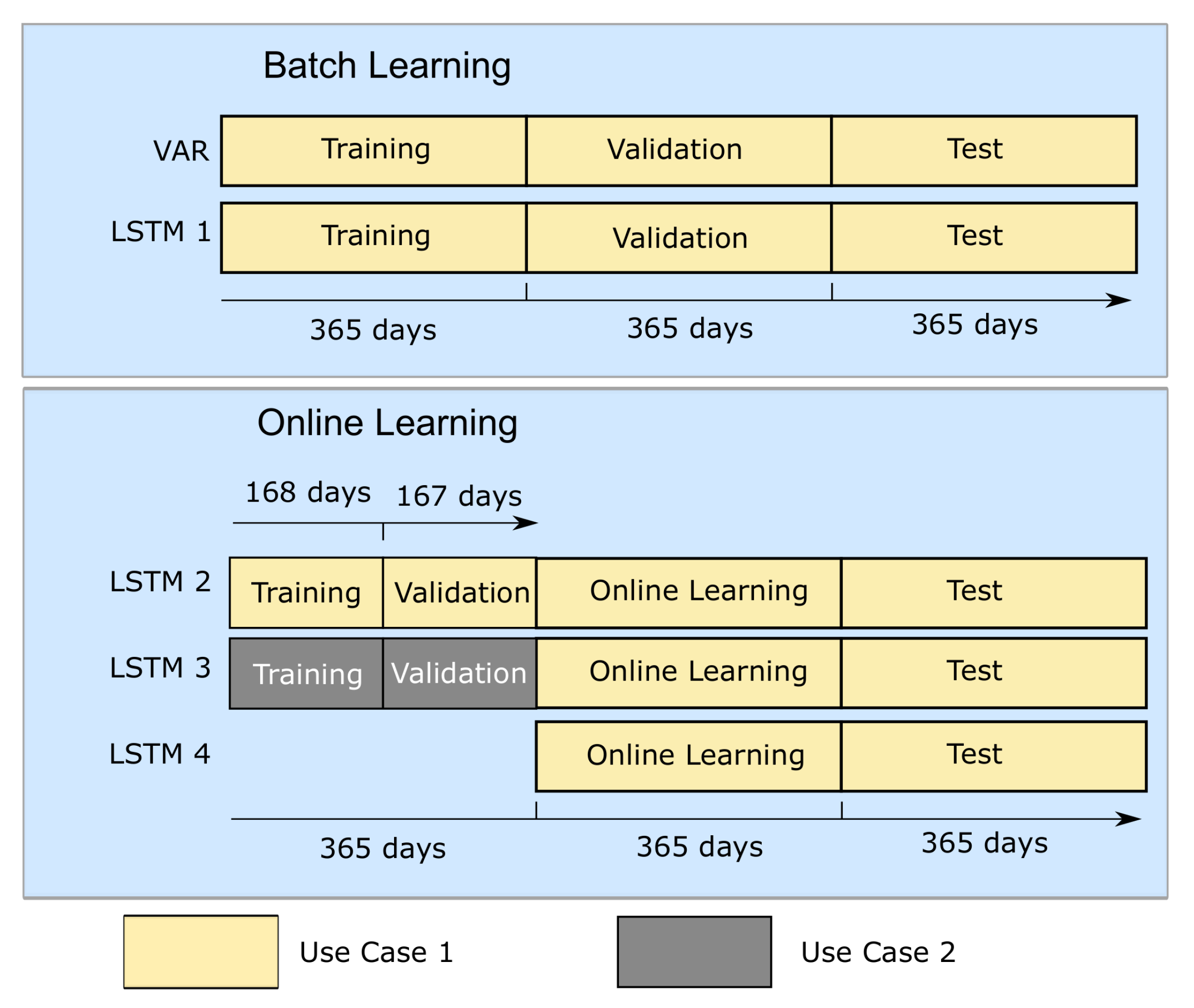 Batch Learning

VAR Training Validation Test

LSTM 1 Training Validation Test

365 days 365 days 365 days

Online Learning

168 days 167 days

LSTM 2 Training Validation Online Learning Test

LSTM 3 Training Validation Online Learning Test

LSTM 4 Online Learning Test

365 days 365 days 365 days

Use Case 1

Use Case 2